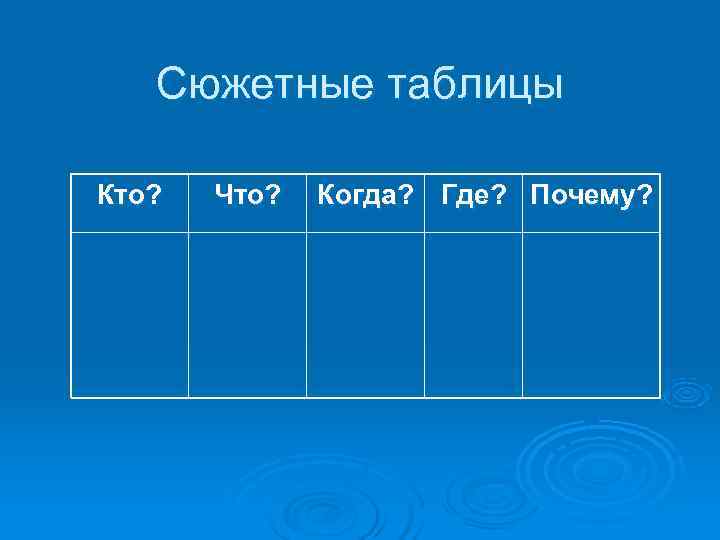 Сюжетные таблицы

| Кто? | Что? | Когда? | Где? | Почему? |
|---|---|---|---|---|
| | | | | |